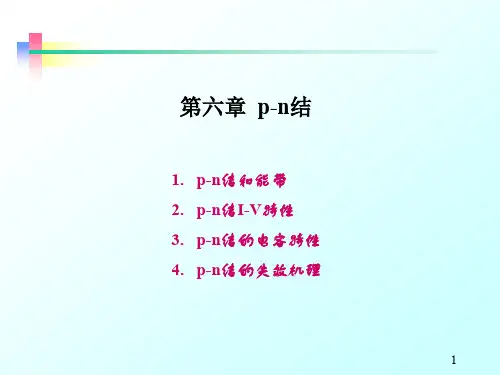 第六章 p-n结

1. p-n结和能带
2. p-n结I-V特性
3. p-n结的电容特性
4. p-n结的失效机理

1